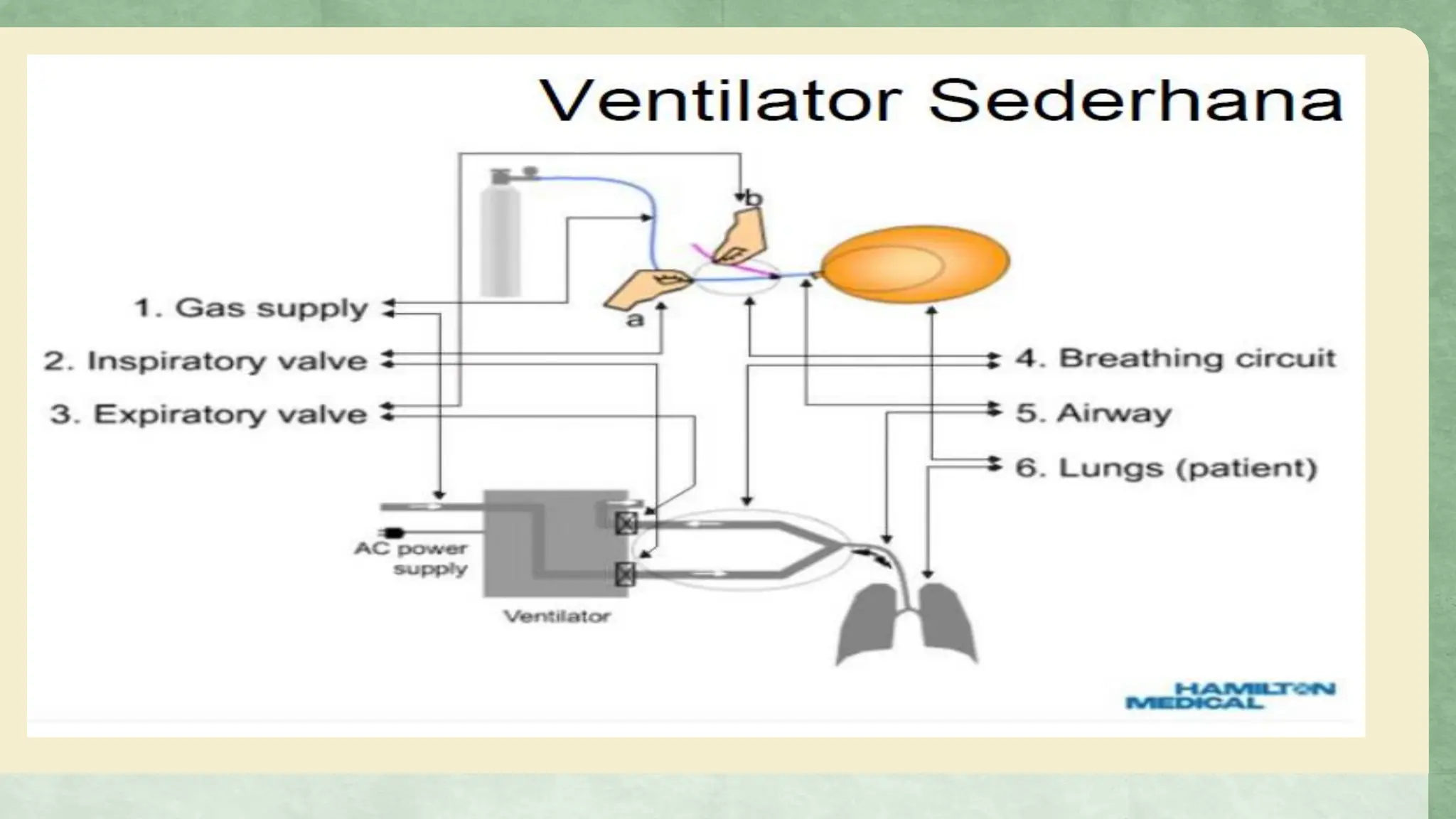 Ventilator Sederhana

b

a

1. Gas supply

2. Inspiratory valve

3. Expiratory valve

4. Breathing circuit

5. Airway

6. Lungs (patient)

AC power supply

Ventilator

HAMILTON MEDICAL